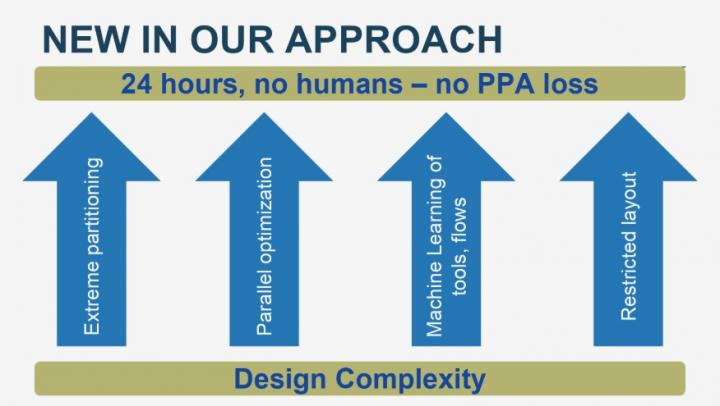 NEW IN OUR APPROACH

24 hours, no humans – no PPA loss

Extreme partitioning

Parallel optimization

Machine Learning of tools, flows

Restricted layout

Design Complexity